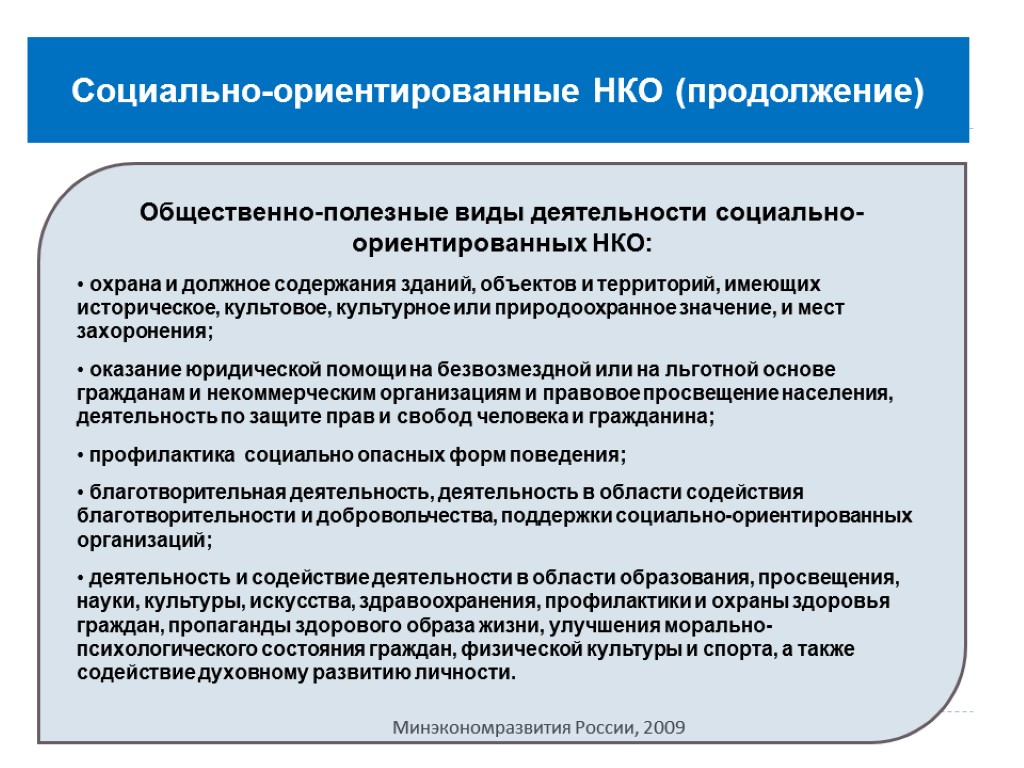 Социально-ориентированные НКО (продолжение)

Общественно-полезные виды деятельности социально-ориентированных НКО:

• охрана и должное содержания зданий, объектов и территорий, имеющих историческое, культовое, культурное или природоохранное значение, и мест захоронения;

• оказание юридической помощи на безвозмездной или на льготной основе гражданам и некоммерческим организациям и правовое просвещение населения, деятельность по защите прав и свобод человека и гражданина;

• профилактика социально опасных форм поведения;

• благотворительная деятельность, деятельность в области содействия благотворительности и добровольчества, поддержки социально-ориентированных организаций;

• деятельность и содействие деятельности в области образования, просвещения, науки, культуры, искусства, здравоохранения, профилактики и охраны здоровья граждан, пропаганды здорового образа жизни, улучшения морально-психологического состояния граждан, физической культуры и спорта, а также содействие духовному развитию личности.

Минэкономразвития России, 2009